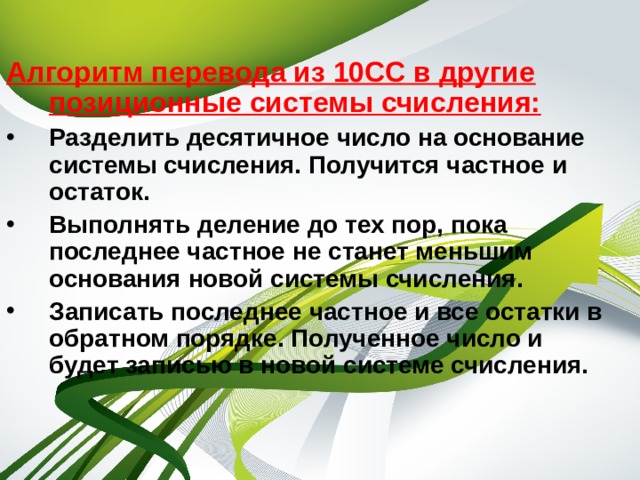 Алгоритм перевода из 10СС в другие позиционные системы счисления:

• Разделить десятичное число на основание системы счисления. Получится частное и остаток.

• Выполнять деление до тех пор, пока последнее частное не станет меньшим основания новой системы счисления.

• Записать последнее частное и все остатки в обратном порядке. Полученное число и будет записью в новой системе счисления.